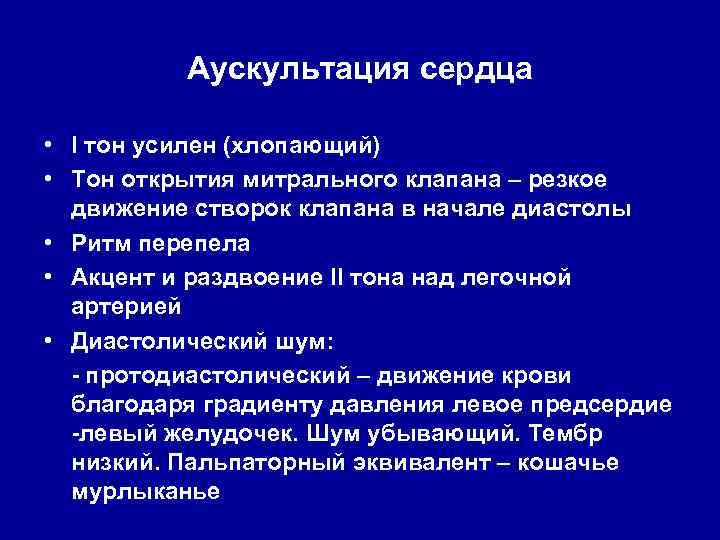 Аускультация сердца

• I тон усилен (хлопающий)
• Тон открытия митрального клапана – резкое движение створок клапана в начале диастолы
• Ритм перепела
• Акцент и раздвоение II тона над легочной артерией
• Диастолический шум:

- протодиастолический – движение крови благодаря градиенту давления левое предсердие -левый желудочек. Шум убывающий. Тембр низкий. Пальпаторный эквивалент – кошачье мурлыканье